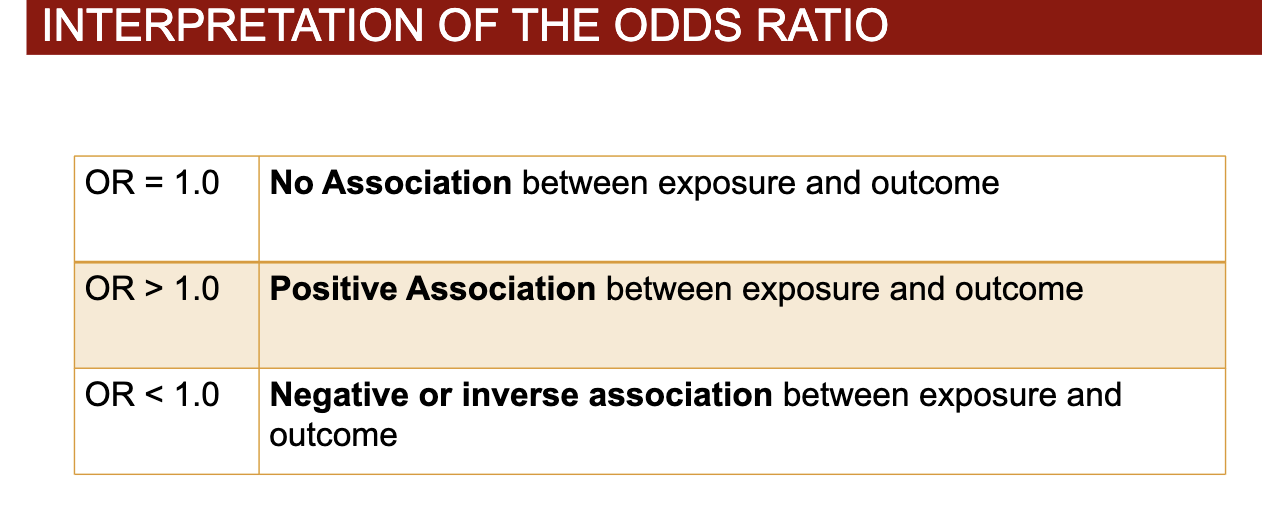 INTERPRETATION OF THE ODDS RATIO

| | |
|---|---|
| OR = 1.0 | **No Association** between exposure and outcome |
| OR > 1.0 | **Positive Association** between exposure and outcome |
| OR < 1.0 | **Negative or inverse association** between exposure and outcome |